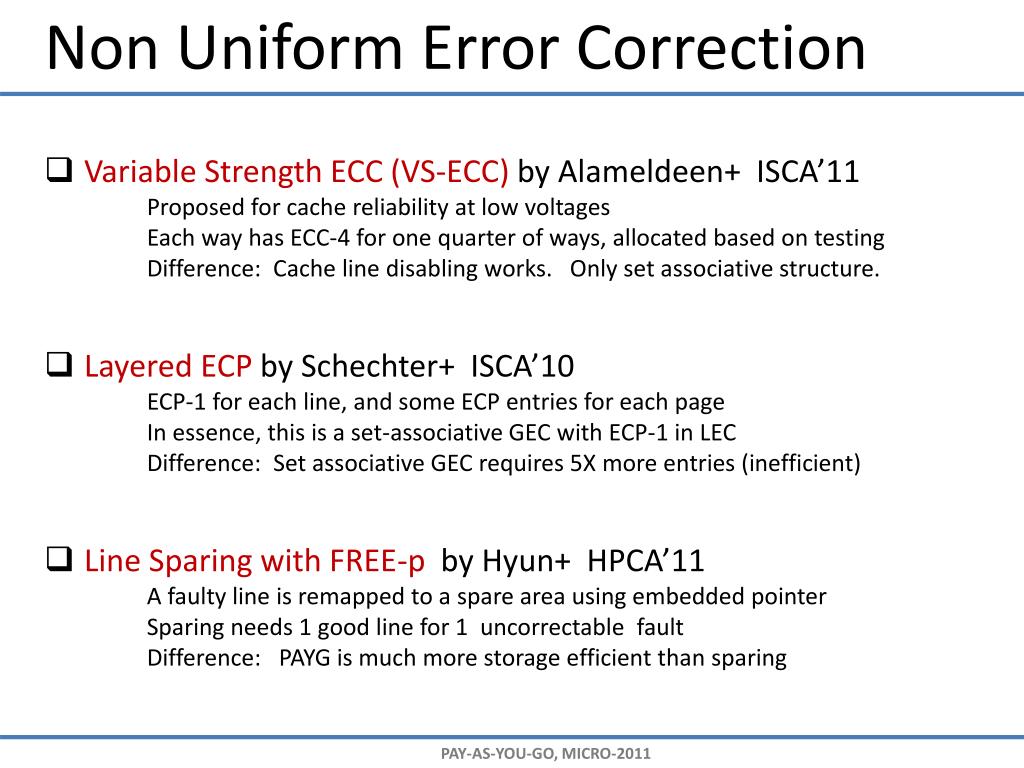 Non Uniform Error Correction

❑ Variable Strength ECC (VS-ECC) by Alameldeen+ ISCA’11
Proposed for cache reliability at low voltages
Each way has ECC-4 for one quarter of ways, allocated based on testing
Difference: Cache line disabling works. Only set associative structure.

❑ Layered ECP by Schechter+ ISCA’10
ECP-1 for each line, and some ECP entries for each page
In essence, this is a set-associative GEC with ECP-1 in LEC
Difference: Set associative GEC requires 5X more entries (inefficient)

❑ Line Sparing with FREE-p by Hyun+ HPCA’11
A faulty line is remapped to a spare area using embedded pointer
Sparing needs 1 good line for 1 uncorrectable fault
Difference: PAYG is much more storage efficient than sparing

PAY-AS-YOU-GO, MICRO-2011